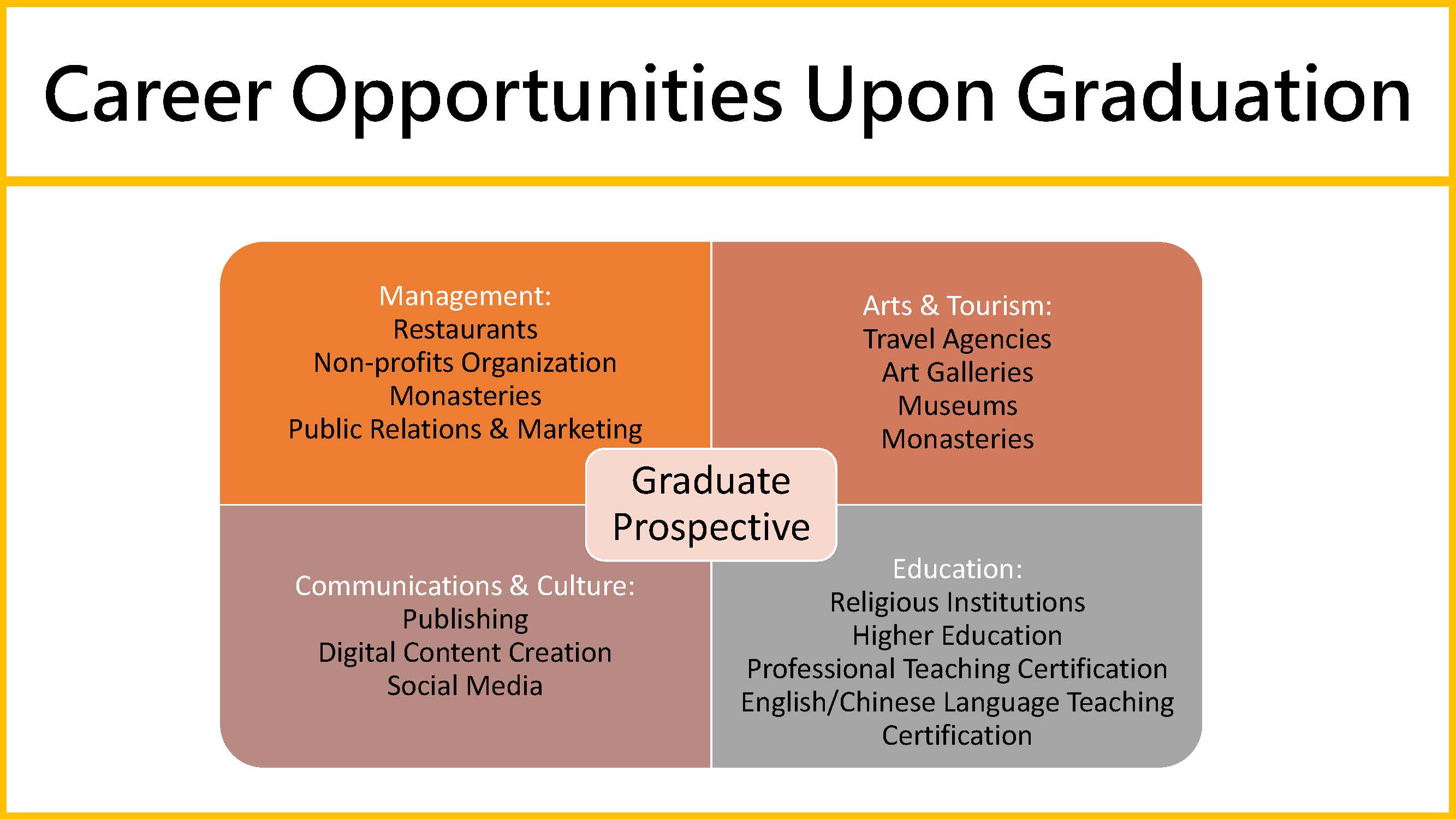 Career Opportunities Upon Graduation

Management:
Restaurants
Non-profits Organization
Monasteries
Public Relations & Marketing

Arts & Tourism:
Travel Agencies
Art Galleries
Museums
Monasteries

Graduate Prospective

Communications & Culture:
Publishing
Digital Content Creation
Social Media

Education:
Religious Institutions
Higher Education
Professional Teaching Certification
English/Chinese Language Teaching Certification